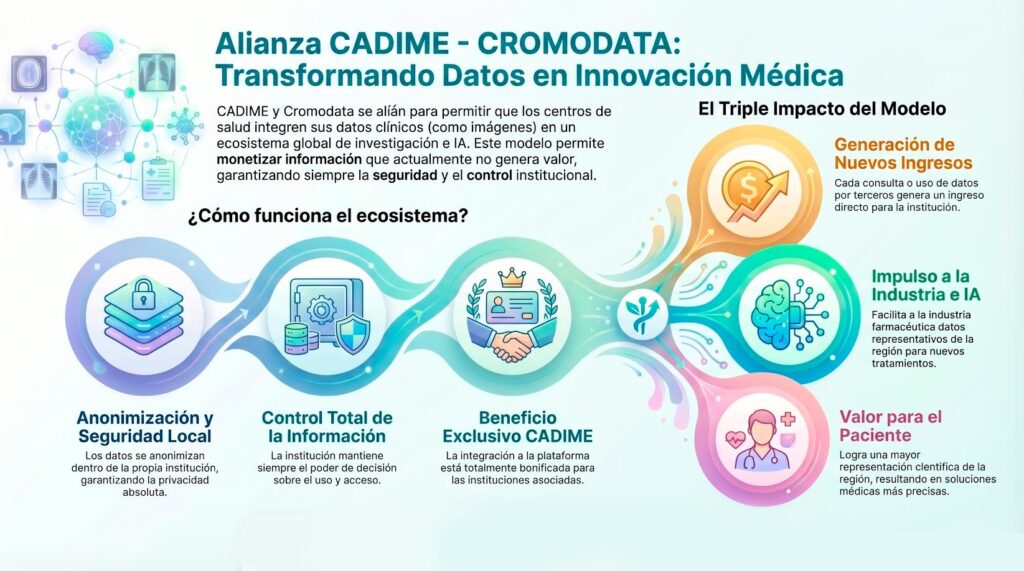 Alianza CADIME - CROMODATA:
Transformando Datos en Innovación Médica

CADIME y Cromodata se alían para permitir que los centros de salud integren sus datos clínicos (como imágenes) en un ecosistema global de investigación e IA. Este modelo permite monetizar información que actualmente no genera valor, garantizando siempre la seguridad y el control institucional.

¿Cómo funciona el ecosistema?

Anonimización y Seguridad Local
Los datos se anonimizan dentro de la propia institución, garantizando la privacidad absoluta.

Control Total de la Información
La institución mantiene siempre el poder de decisión sobre el uso y acceso.

Beneficio Exclusivo CADIME
La integración a la plataforma está totalmente bonificada para las instituciones asociadas.

El Triple Impacto del Modelo

Generación de Nuevos Ingresos
Cada consulta o uso de datos por terceros genera un ingreso directo para la institución.

Impulso a la Industria e IA
Facilita a la industria farmacéutica datos representativos de la región para nuevos tratamientos.

Valor para el Paciente
Logra una mayor representación científica de la región, resultando en soluciones médicas más precisas.